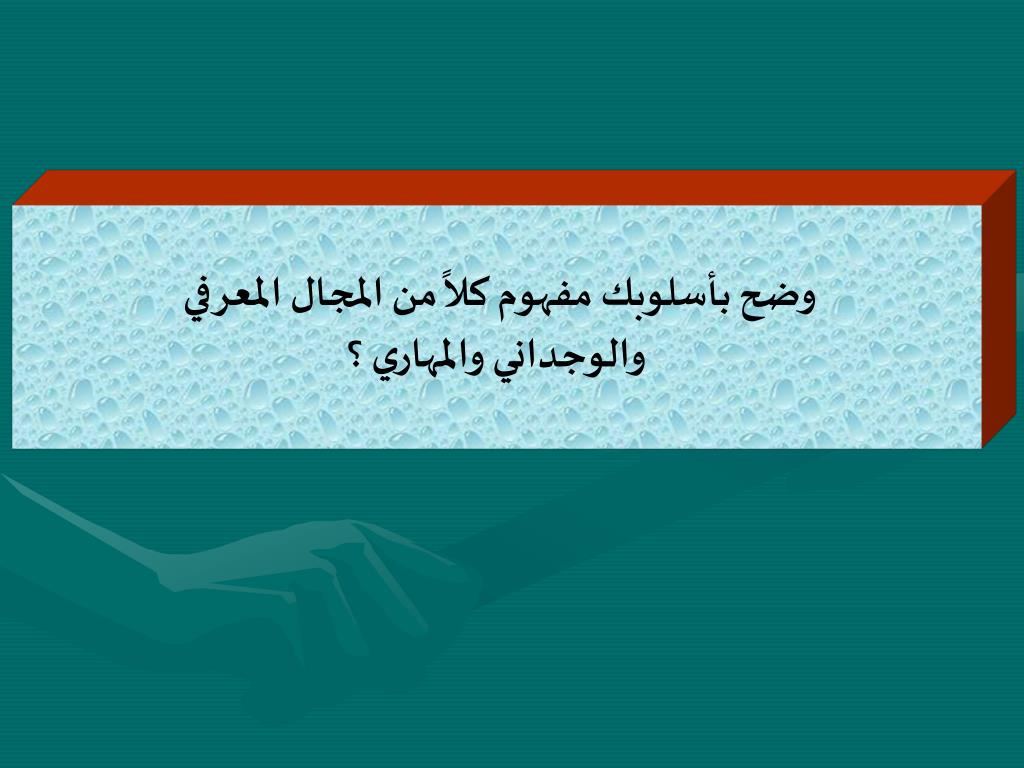 وضح بأسلوبك مفهوم كلاً من المجال المعرفي والوجداني والمهاري ؟